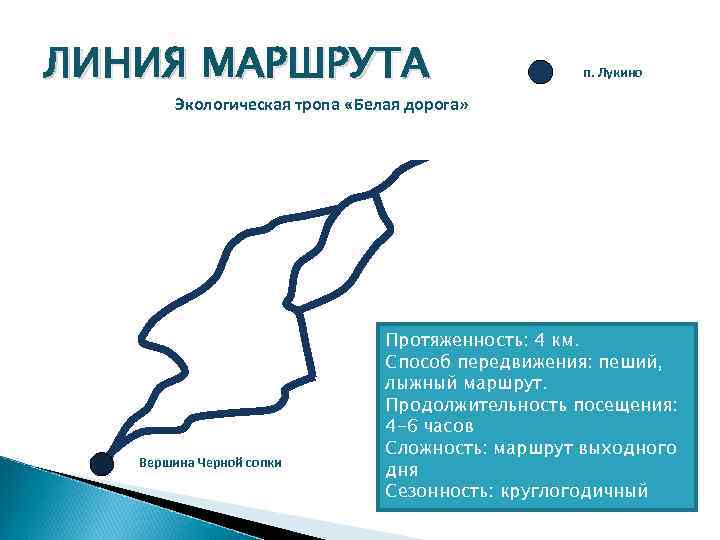 ЛИНИЯ МАРШРУТА

п. Лукино

Экологическая тропа «Белая дорога»

Вершина Черной сопки

Протяженность: 4 км.
Способ передвижения: пеший, лыжный маршрут.
Продолжительность посещения: 4-6 часов
Сложность: маршрут выходного дня
Сезонность: круглогодичный